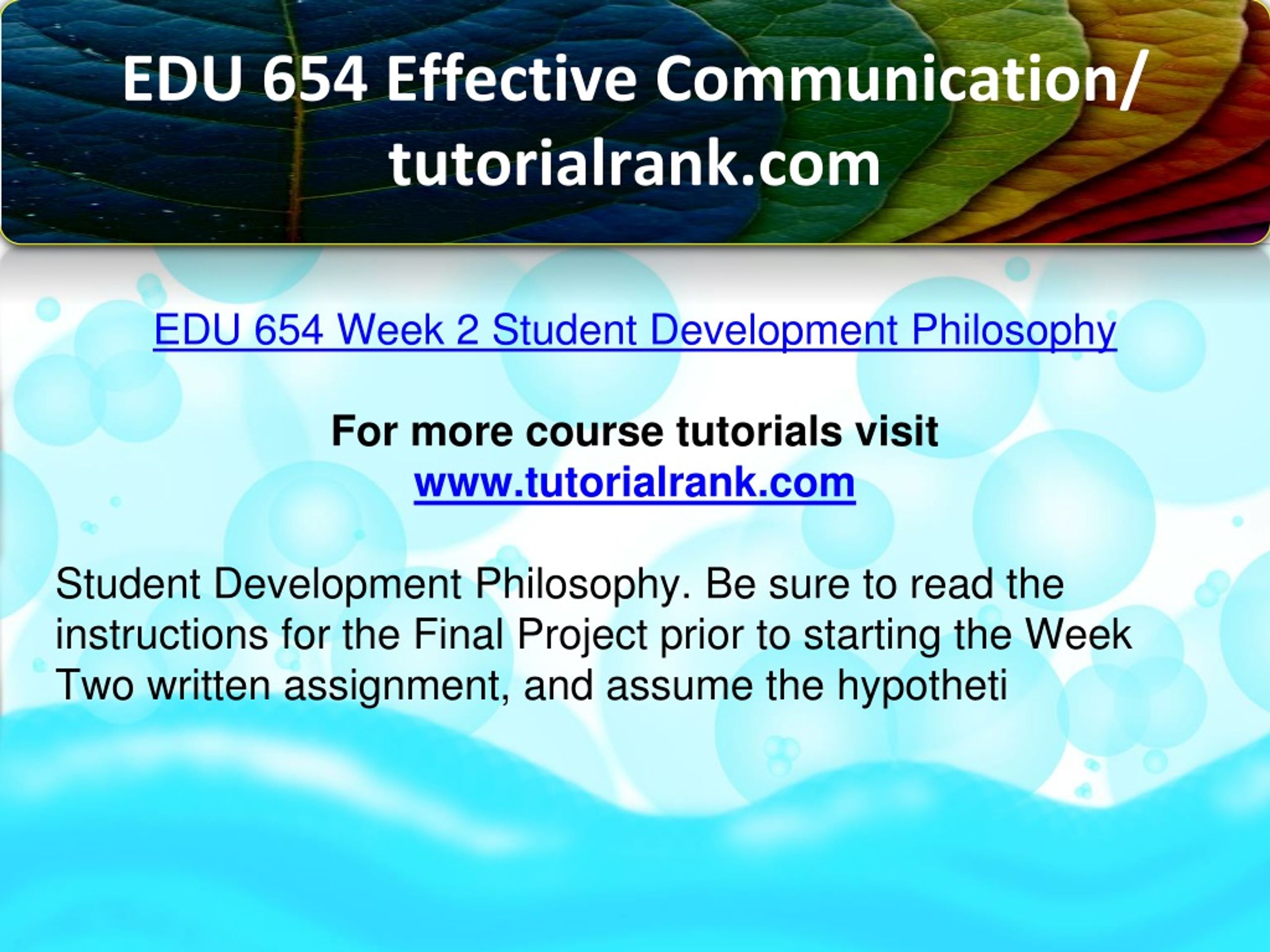 EDU 654 Effective Communication/ tutorialrank.com

EDU 654 Week 2 Student Development Philosophy

For more course tutorials visit
www.tutorialrank.com

Student Development Philosophy. Be sure to read the instructions for the Final Project prior to starting the Week Two written assignment, and assume the hypotheti